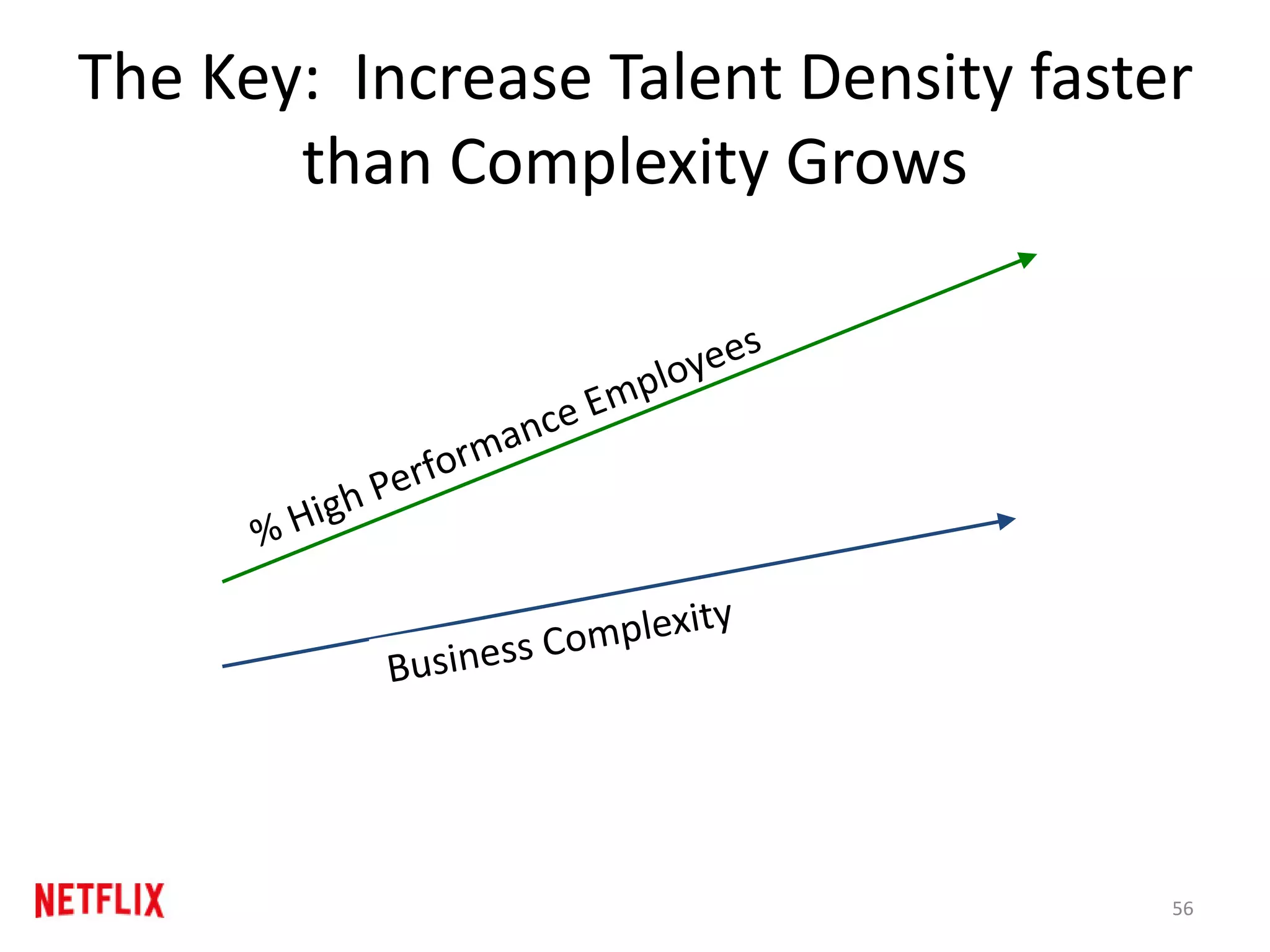 The Key: Increase Talent Density faster than Complexity Grows

% High Performance Employees

Business Complexity

NETFLIX

56